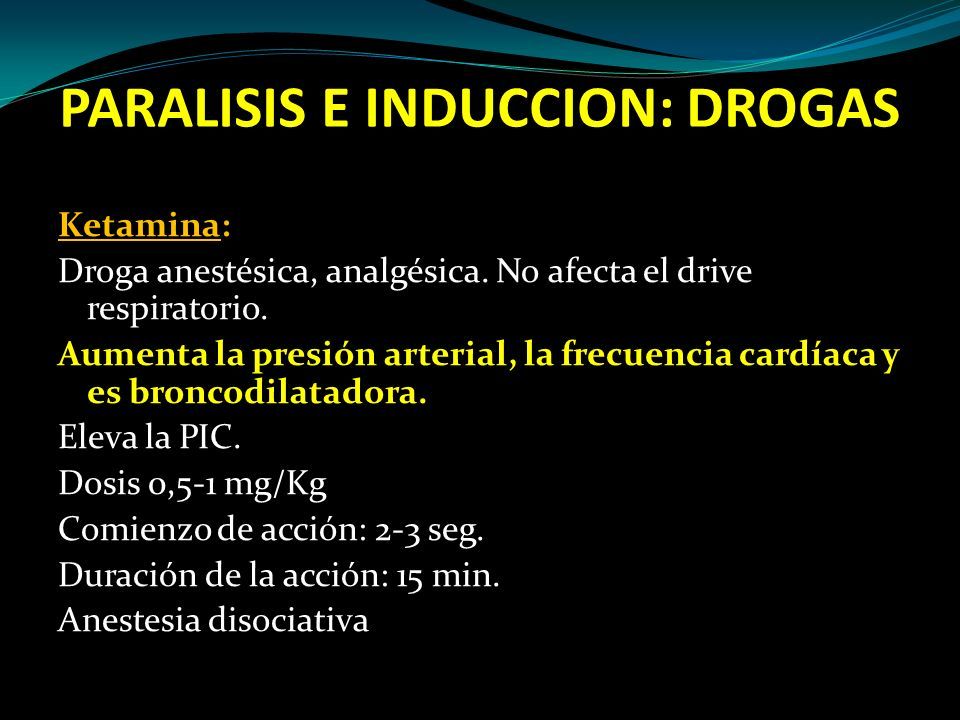 PARALISIS E INDUCCION: DROGAS

Ketamina:

Droga anestésica, analgésica. No afecta el drive respiratorio.

Aumenta la presión arterial, la frecuencia cardíaca y es broncodilatadora.

Eleva la PIC.

Dosis 0,5-1 mg/Kg

Comienzo de acción: 2-3 seg.

Duración de la acción: 15 min.

Anestesia disociativa